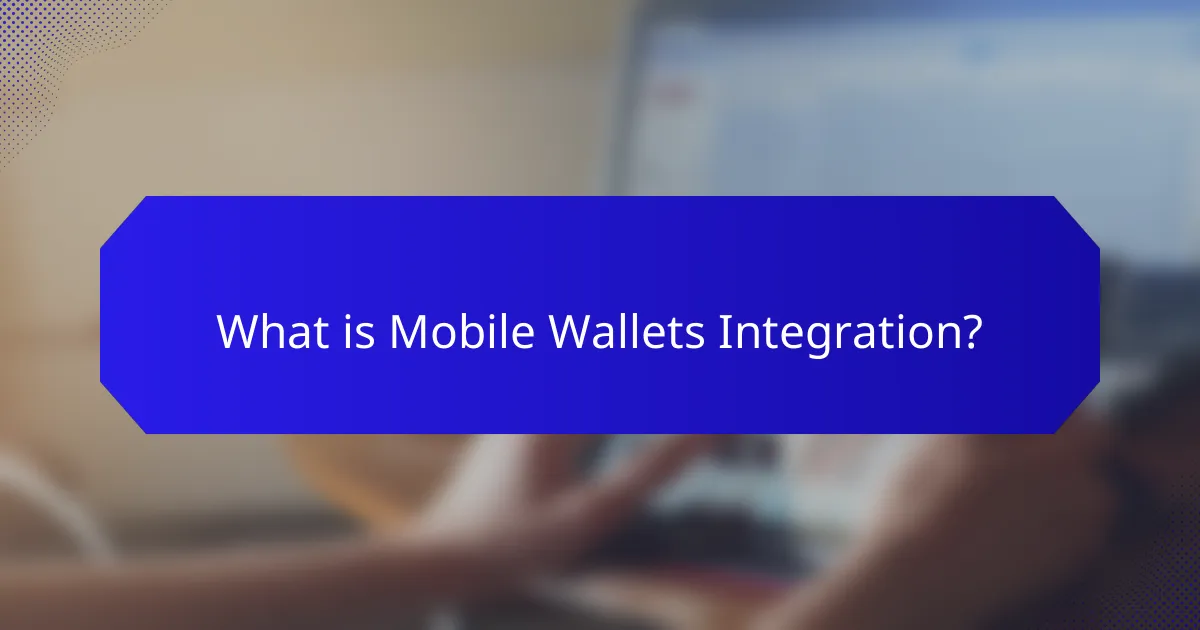 What is Mobile Wallets Integration?